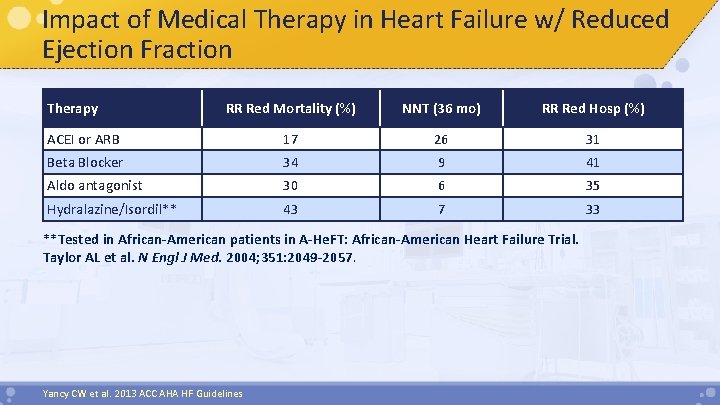 Impact of Medical Therapy in Heart Failure w/ Reduced Ejection Fraction

| Therapy | RR Red Mortality (%) | NNT (36 mo) | RR Red Hosp (%) |
|---|---|---|---|
| ACEI or ARB | 17 | 26 | 31 |
| Beta Blocker | 34 | 9 | 41 |
| Aldo antagonist | 30 | 6 | 35 |
| Hydralazine/Isordil** | 43 | 7 | 33 |

**Tested in African-American patients in A-HeFT: African-American Heart Failure Trial.
Taylor AL et al. N Engl J Med. 2004;351:2049-2057.

Yancy CW et al. 2013 ACC AHA HF Guidelines